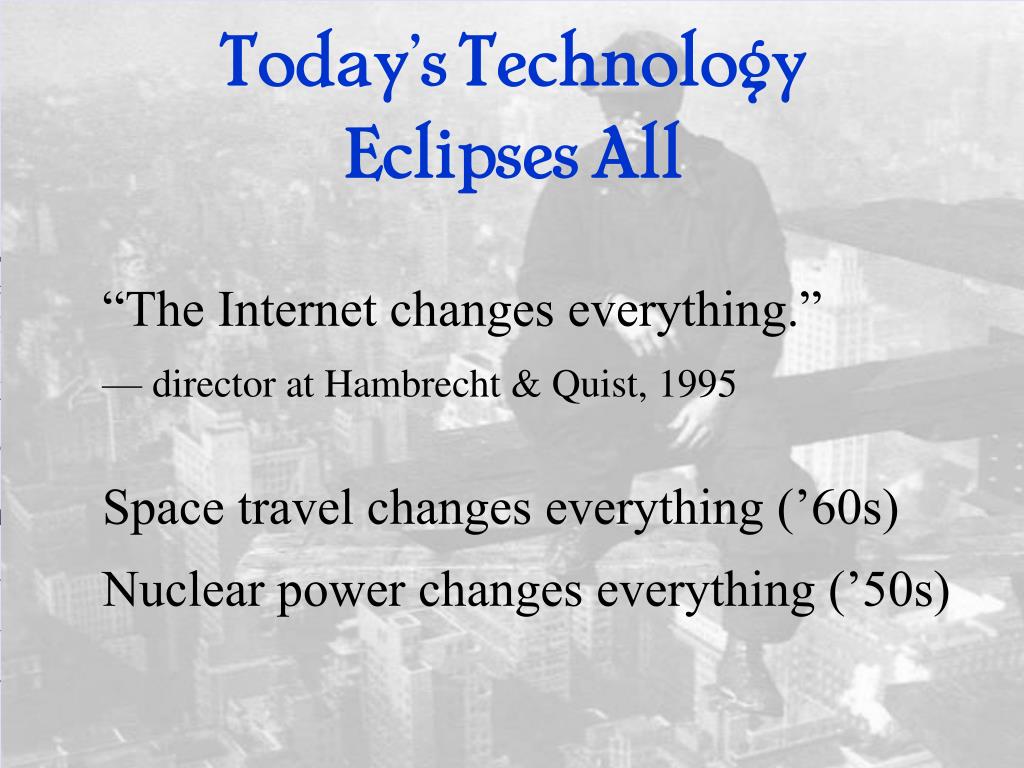 Today's Technology Eclipses All

“The Internet changes everything.”
— director at Hambrecht & Quist, 1995

Space travel changes everything (’60s)

Nuclear power changes everything (’50s)